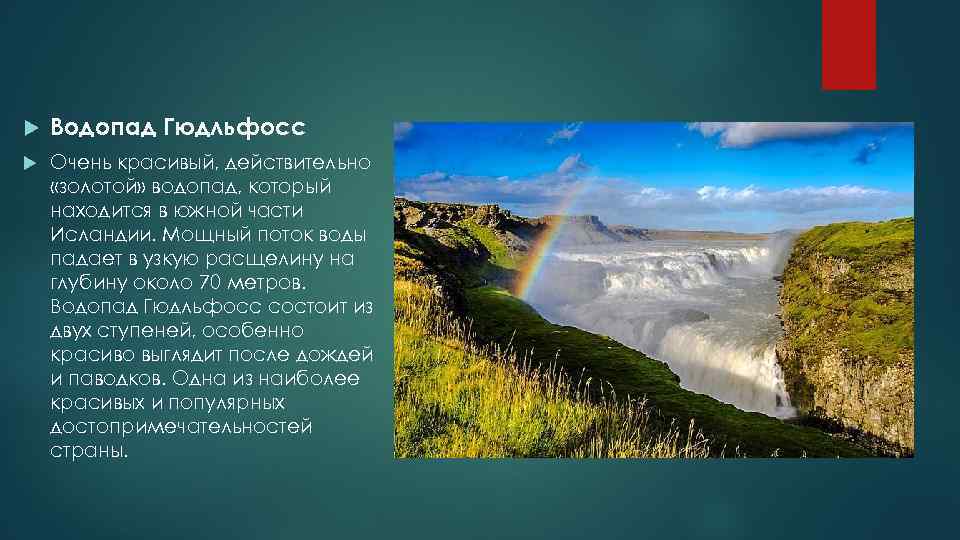 Водопад Гюдльфосс

Очень красивый, действительно «золотой» водопад, который находится в южной части Исландии. Мощный поток воды падает в узкую расщелину на глубину около 70 метров. Водопад Гюдльфосс состоит из двух ступеней, особенно красиво выглядит после дождей и паводков. Одна из наиболее красивых и популярных достопримечательностей страны.